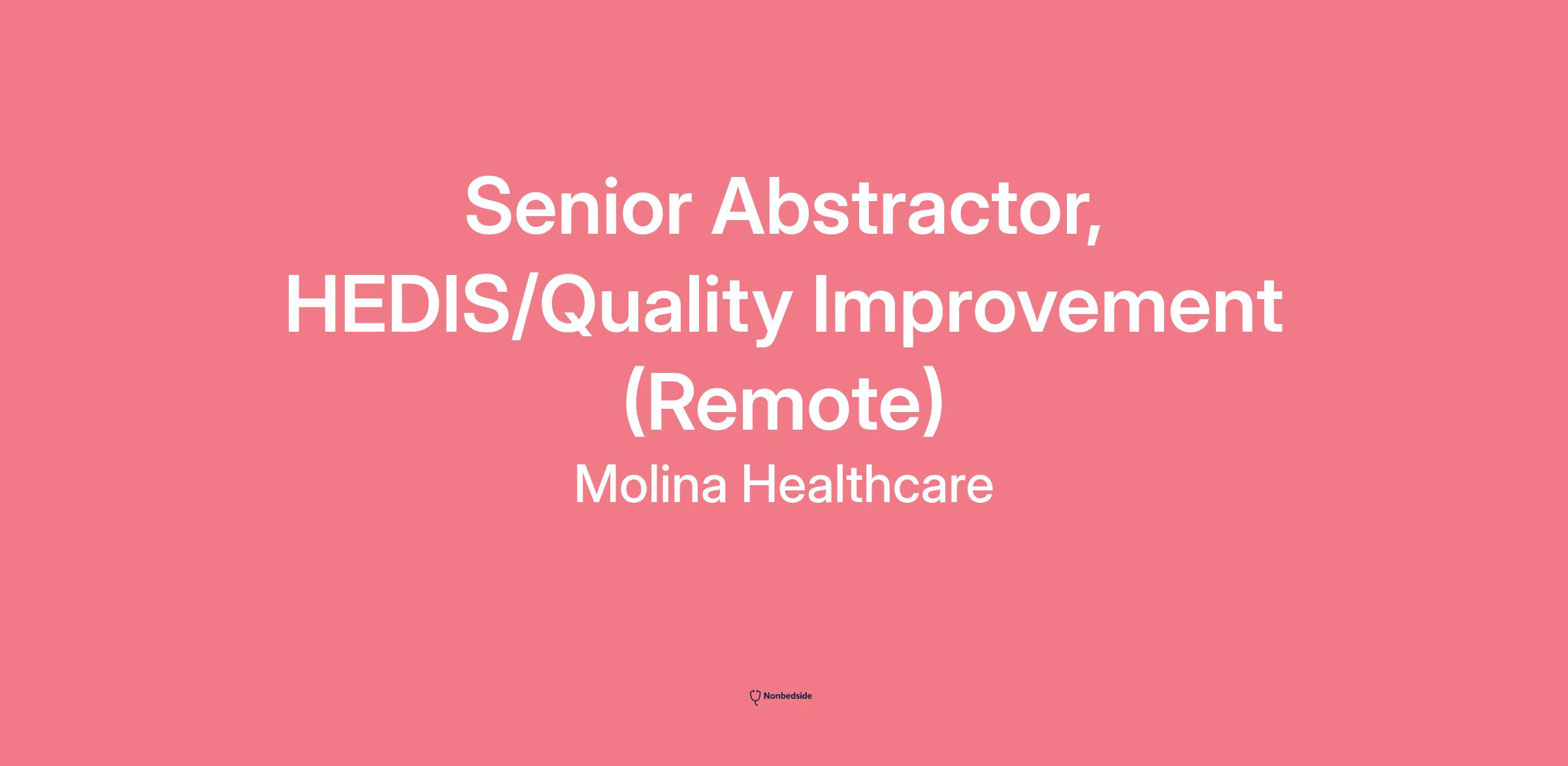 Senior Abstractor, HEDIS/Quality Improvement (Remote)

Molina Healthcare

Nonbedside